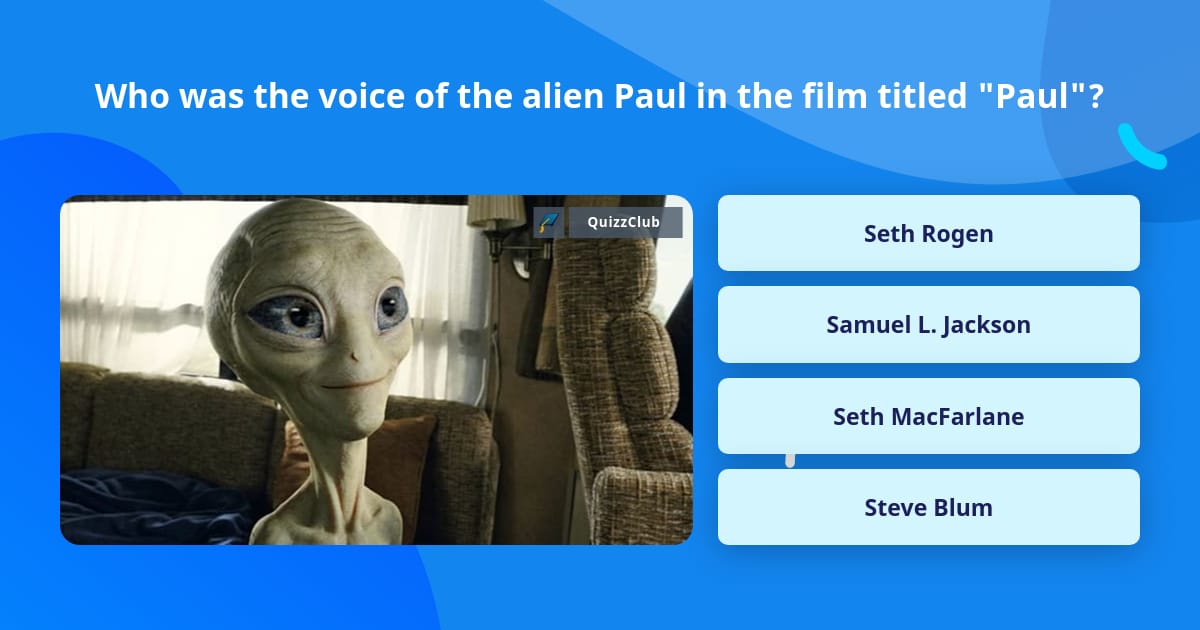 Who was the voice of the alien Paul in the film titled "Paul"?

QuizzClub

Seth Rogen

Samuel L. Jackson

Seth MacFarlane

Steve Blum